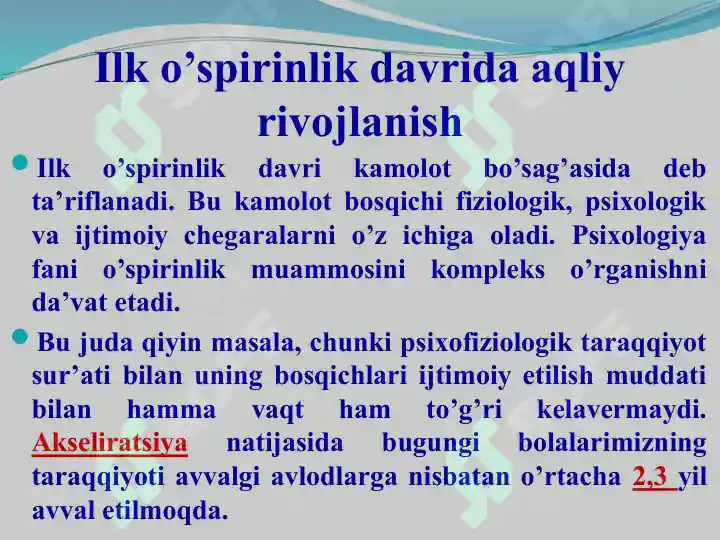 Ilk o’spirinlik davrida aqliy rivojlanish

Ilk o’spirinlik davri kamolot bo’sag’asida deb ta’riflanadi. Bu kamolot bosqichi fiziologik, psixologik va ijtimoiy chegaralarni o’z ichiga oladi. Psixologiya fani o’spirinlik muammosini kompleks o’rganishni da’vat etadi.

Bu juda qiyin masala, chunki psixofiziologik taraqqiyot sur’ati bilan uning bosqichlari ijtimoiy etilish muddati bilan hamma vaqt ham to’g’ri kelavermaydi. Akseliratsiya natijasida bugungi bolalarimizning taraqqiyoti avvalgi avlodlarga nisbatan o’rtacha 2,3 yil avval etilmoqda.